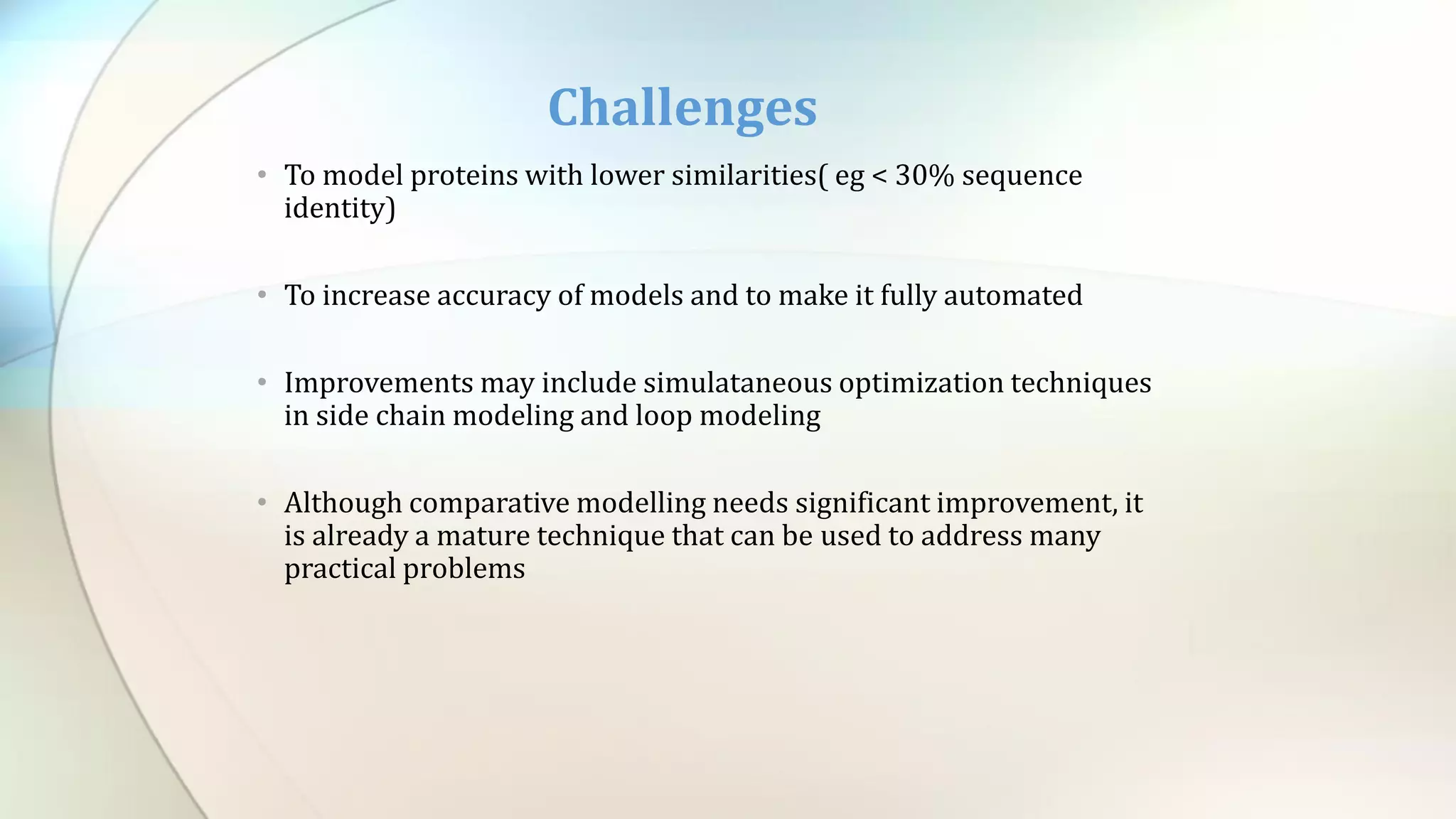 Challenges

• To model proteins with lower similarities( eg < 30% sequence identity)

• To increase accuracy of models and to make it fully automated

• Improvements may include simulataneous optimization techniques in side chain modeling and loop modeling

• Although comparative modelling needs significant improvement, it is already a mature technique that can be used to address many practical problems